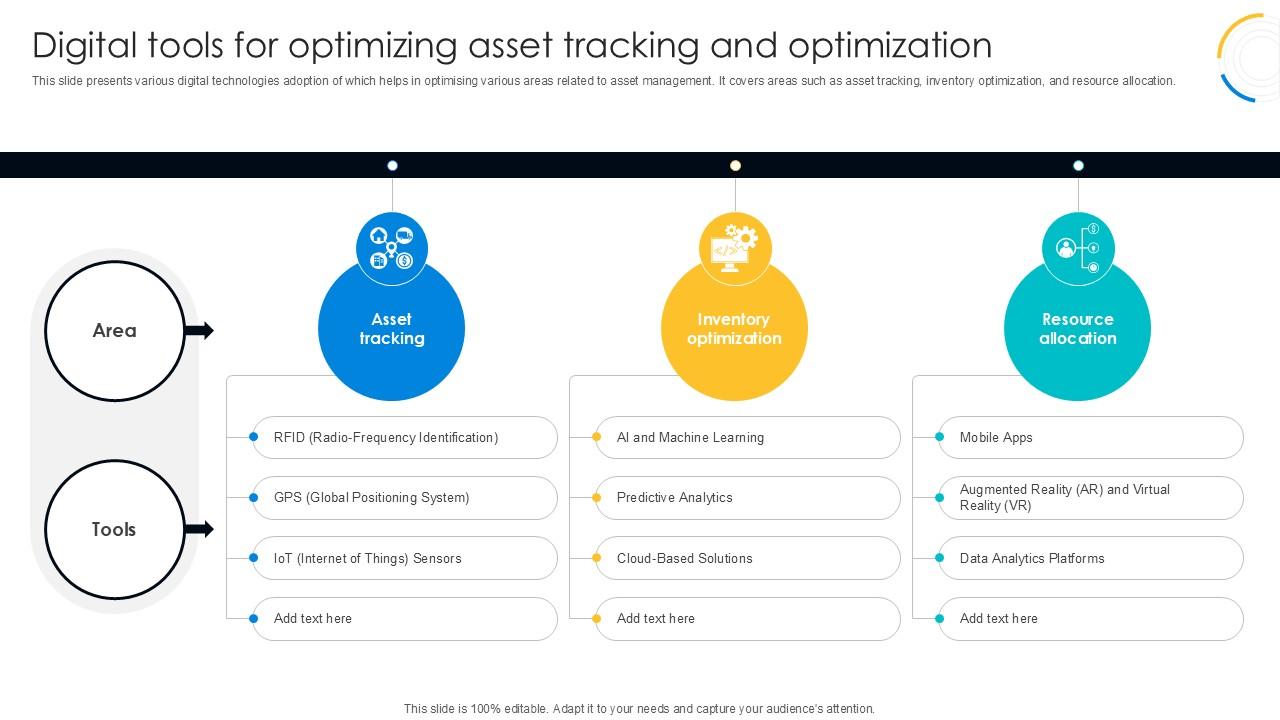 Digital tools for optimizing asset tracking and optimization

This slide presents various digital technologies adoption of which helps in optimising various areas related to asset management. It covers areas such as asset tracking, inventory optimization, and resource allocation.

Area

Tools

Asset tracking

RFID (Radio-Frequency Identification)

GPS (Global Positioning System)

IoT (Internet of Things) Sensors

Add text here

Inventory optimization

AI and Machine Learning

Predictive Analytics

Cloud-Based Solutions

Add text here

Resource allocation

Mobile Apps

Augmented Reality (AR) and Virtual Reality (VR)

Data Analytics Platforms

Add text here

This slide is 100% editable. Adapt it to your needs and capture your audience's attention.